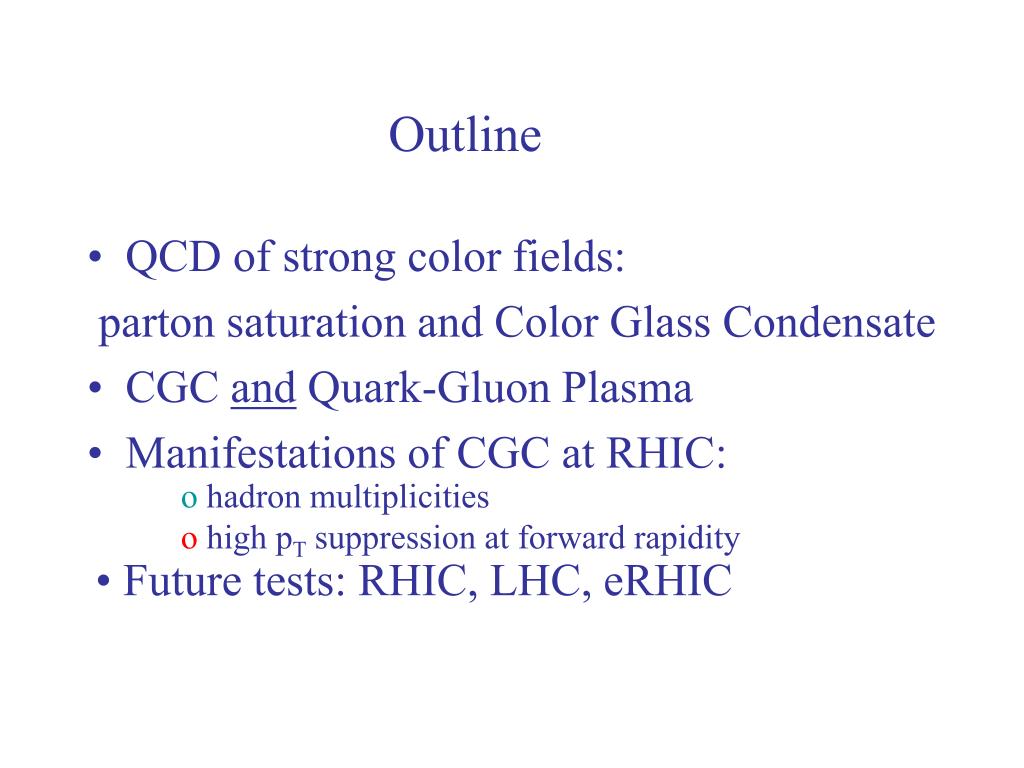 Outline

• QCD of strong color fields:
parton saturation and Color Glass Condensate
• CGC and Quark-Gluon Plasma
• Manifestations of CGC at RHIC:
o hadron multiplicities
o high $p_T$ suppression at forward rapidity
• Future tests: RHIC, LHC, eRHIC